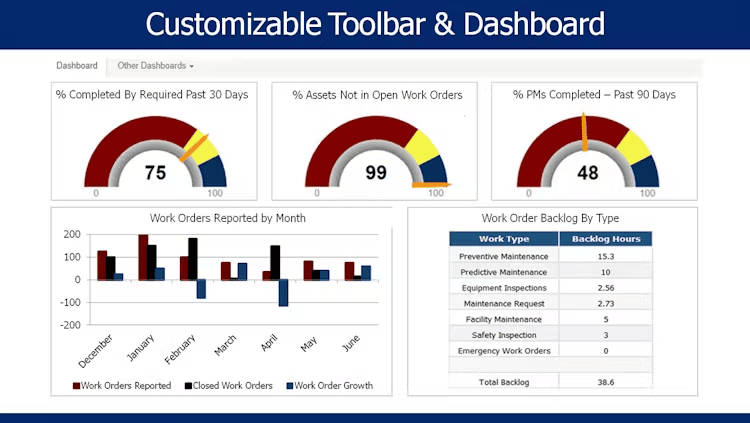 Customizable Toolbar & Dashboard

Dashboard Other Dashboards

% Completed By Required Past 30 Days

75

0 100

% Assets Not in Open Work Orders

99

0 100

% PMs Completed – Past 90 Days

48

0 100

Work Orders Reported by Month

200
100
0
-100
-200

December January February March April May June

Work Orders Reported Closed Work Orders Work Order Growth

Work Order Backlog By Type

| Work Type | Backlog Hours |
|---|---|
| Preventive Maintenance | 15.3 |
| Predictive Maintenance | 10 |
| Equipment Inspections | 2.56 |
| Maintenance Request | 2.73 |
| Facility Maintenance | 5 |
| Safety Inspection | 3 |
| Emergency Work Orders | 0 |
| | |
| Total Backlog | 38.6 |